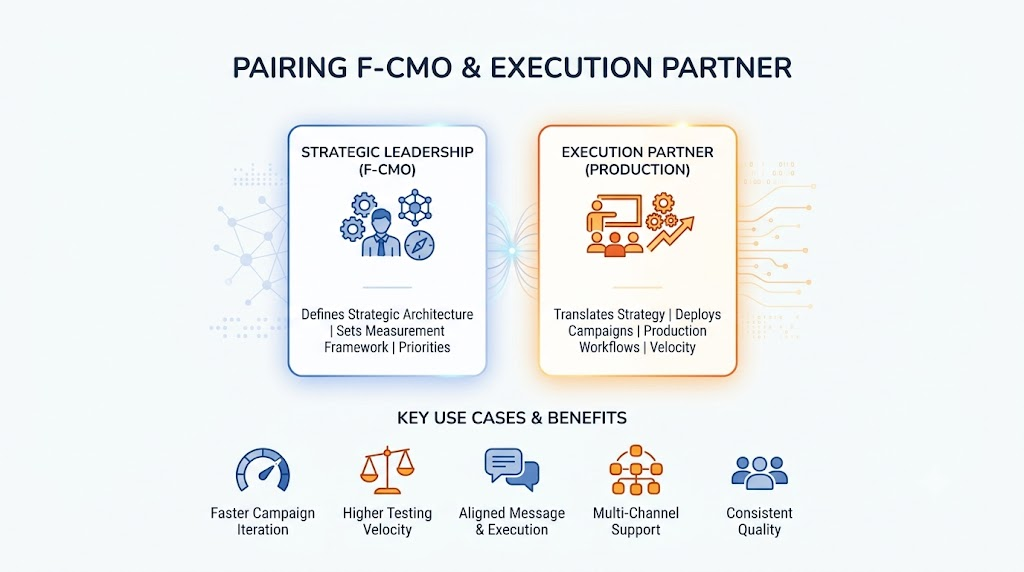 PAIRING F-CMO & EXECUTION PARTNER

STRATEGIC LEADERSHIP (F-CMO)

Defines Strategic Architecture | Sets Measurement Framework | Priorities

EXECUTION PARTNER (PRODUCTION)

Translates Strategy | Deploys Campaigns | Production Workflows | Velocity

KEY USE CASES & BENEFITS

Faster Campaign Iteration

Higher Testing Velocity

Aligned Message & Execution

Multi-Channel Support

Consistent Quality